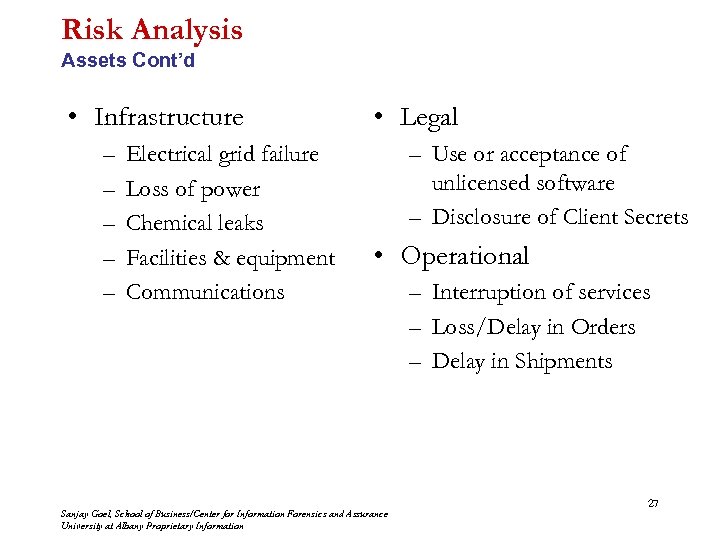 Risk Analysis
Assets Cont'd

• Infrastructure
– Electrical grid failure
– Loss of power
– Chemical leaks
– Facilities & equipment
– Communications

• Legal
– Use or acceptance of unlicensed software
– Disclosure of Client Secrets
• Operational
– Interruption of services
– Loss/Delay in Orders
– Delay in Shipments

27

Sanjay Goel, School of Business/Center for Information Forensics and Assurance
University at Albany Proprietary Information